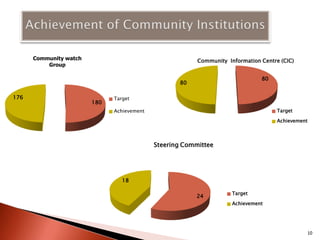 Achievement of Community Institutions

Community watch Group

176

180

Target

Achievement

Community Information Centre (CIC)

80

80

Target

Achievement

Steering Committee

18

24

Target

Achievement

10